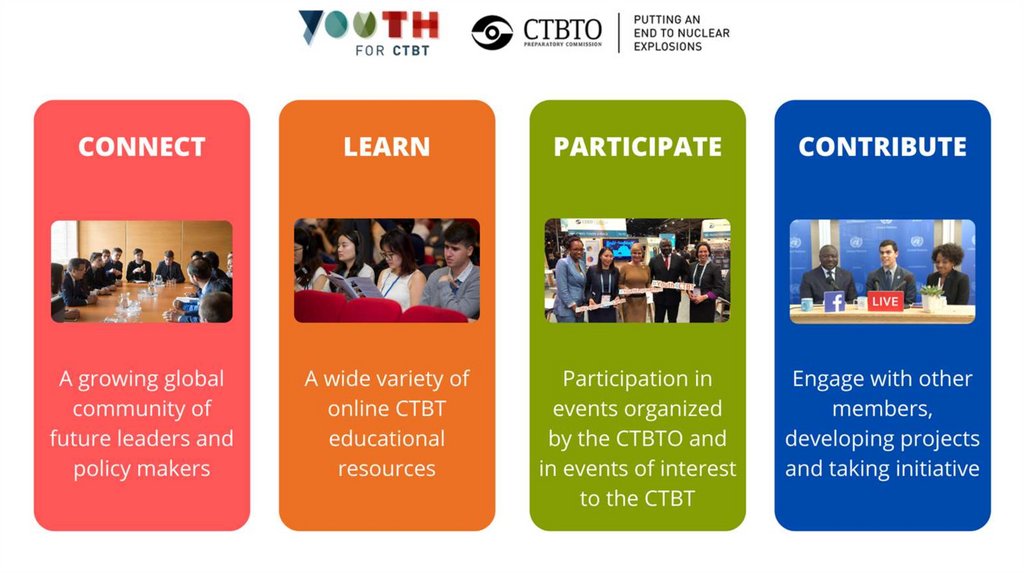 YOUTH FOR CTBT

CTBTO PREPARATORY COMMISSION

PUTTING AN END TO NUCLEAR EXPLOSIONS

CONNECT

A growing global community of future leaders and policy makers

LEARN

A wide variety of online CTBT educational resources

PARTICIPATE

Participation in events organized by the CTBTO and in events of interest to the CTBT

CONTRIBUTE

LIVE

Engage with other members, developing projects and taking initiative